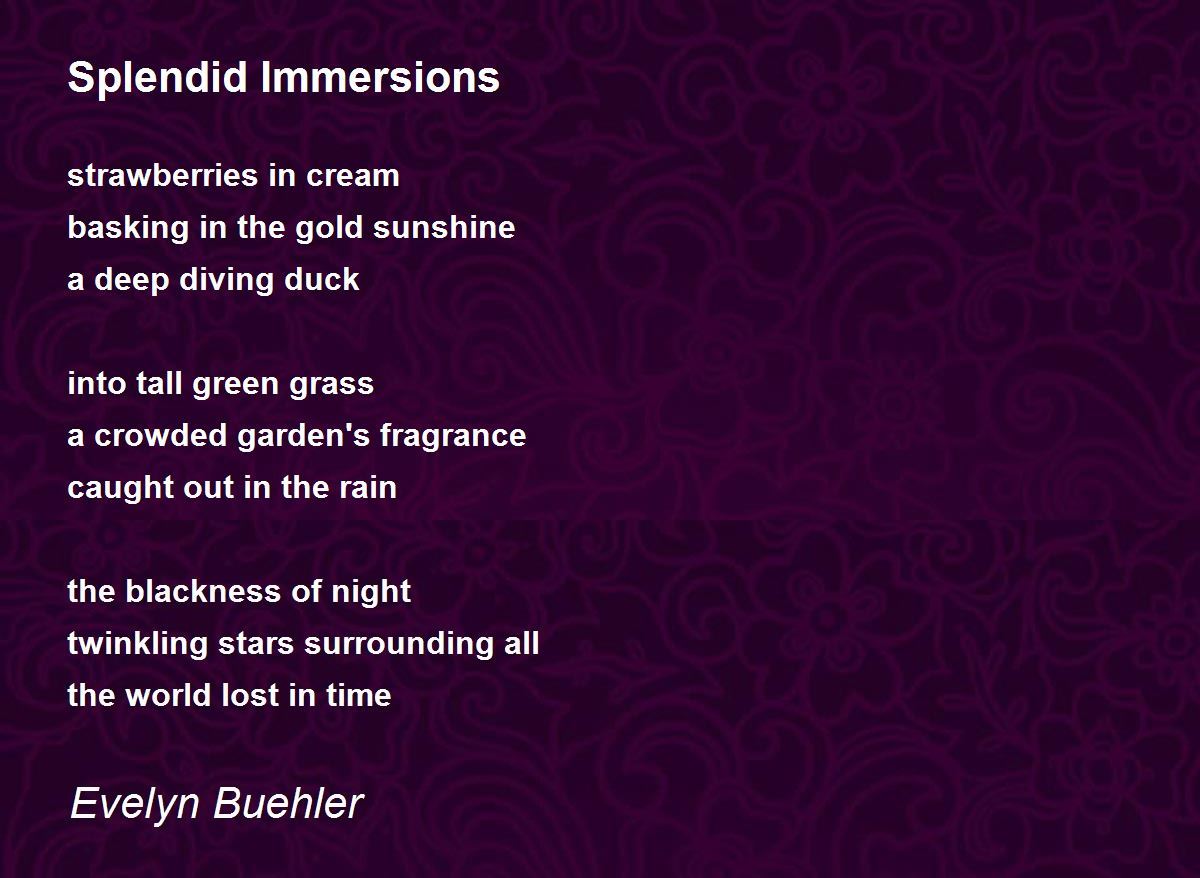 Splendid Immersions

strawberries in cream
basking in the gold sunshine
a deep diving duck

into tall green grass
a crowded garden's fragrance
caught out in the rain

the blackness of night
twinkling stars surrounding all
the world lost in time

Evelyn Buehler